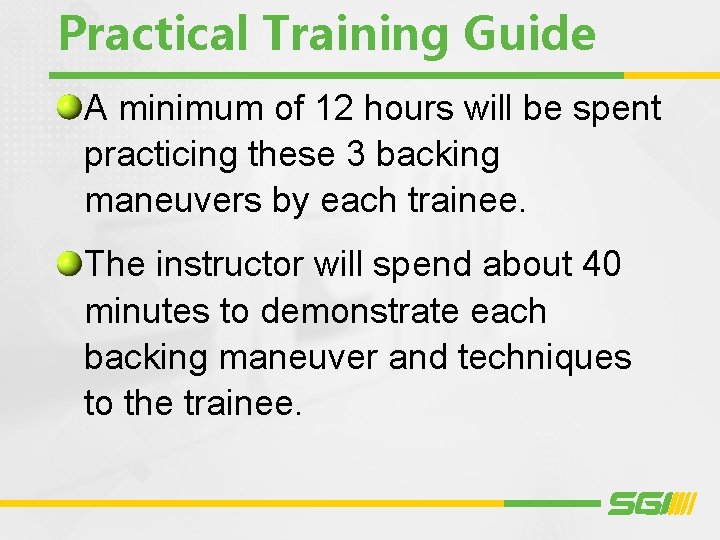 Practical Training Guide

A minimum of 12 hours will be spent practicing these 3 backing maneuvers by each trainee.

The instructor will spend about 40 minutes to demonstrate each backing maneuver and techniques to the trainee.

SGI